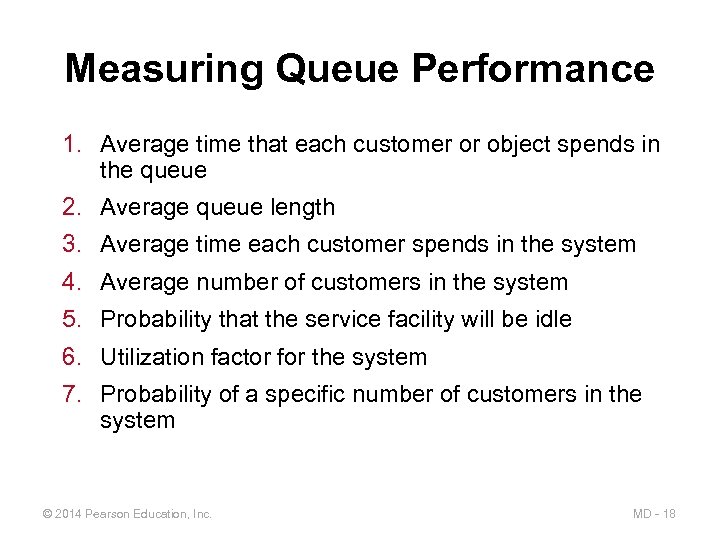 Measuring Queue Performance

1. Average time that each customer or object spends in the queue
2. Average queue length
3. Average time each customer spends in the system
4. Average number of customers in the system
5. Probability that the service facility will be idle
6. Utilization factor for the system
7. Probability of a specific number of customers in the system

© 2014 Pearson Education, Inc.

MD - 18